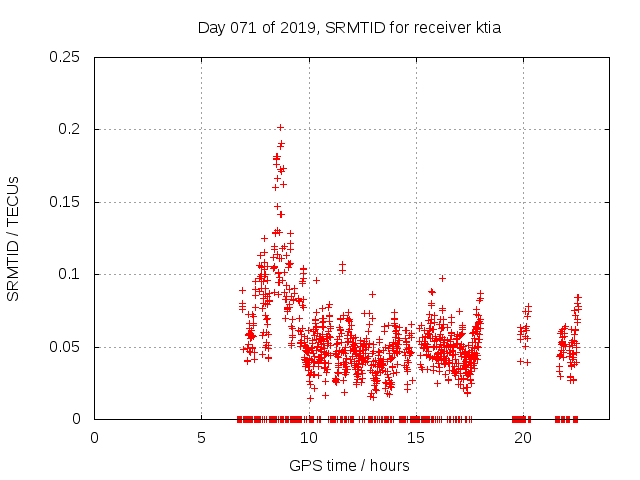 Day 071 of 2019, SRMTID for receiver ktia

SRMTID / TECUs

0.25
0.2
0.15
0.1
0.05
0

0
5
10
15
20

GPS time / hours